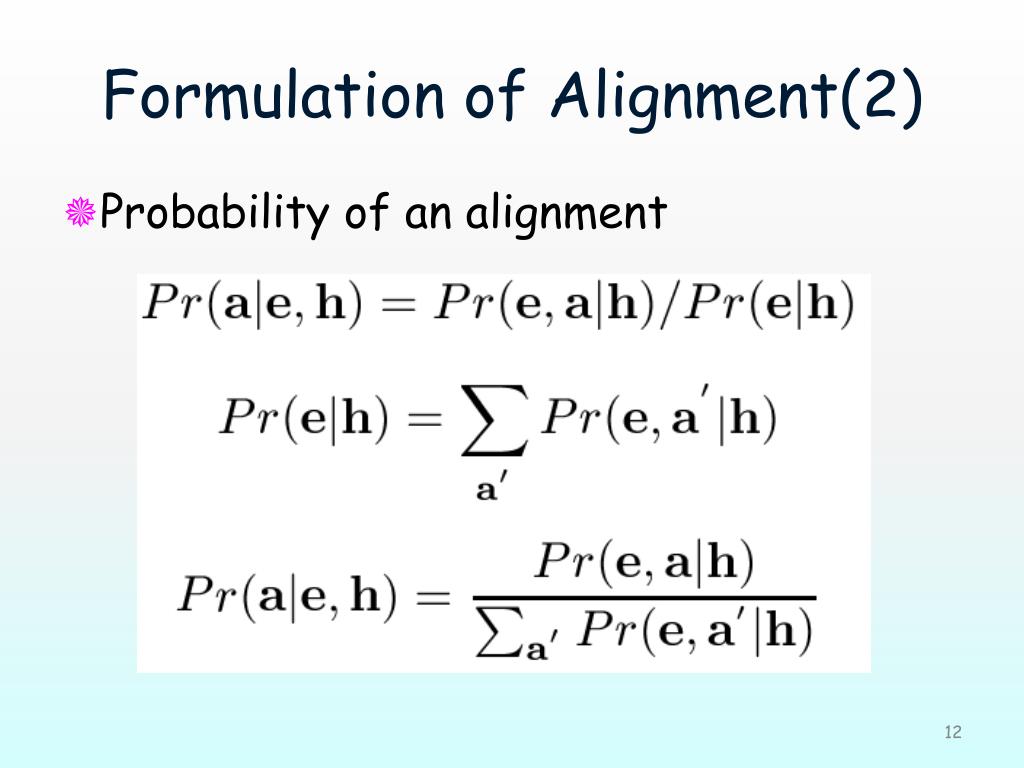 Formulation of Alignment(2)

Probability of an alignment

$Pr(\mathbf{a}|\mathbf{e},\mathbf{h}) = Pr(\mathbf{e},\mathbf{a}|\mathbf{h})/Pr(\mathbf{e}|\mathbf{h})$

$Pr(\mathbf{e}|\mathbf{h}) = \sum_{\mathbf{a}'} Pr(\mathbf{e},\mathbf{a}'|\mathbf{h})$

$Pr(\mathbf{a}|\mathbf{e},\mathbf{h}) = \frac{Pr(\mathbf{e},\mathbf{a}|\mathbf{h})}{\sum_{\mathbf{a}'} Pr(\mathbf{e},\mathbf{a}'|\mathbf{h})}$

12